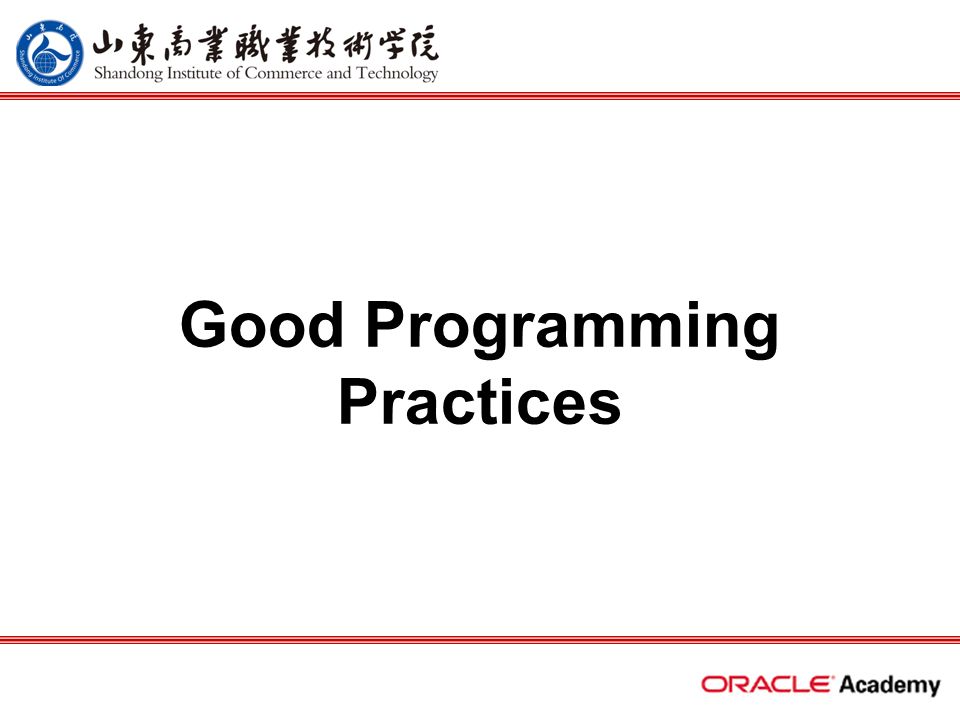 山東商業職業技術学院
Shandong Institute of Commerce and Technology

Good Programming Practices

ORACLE Academy